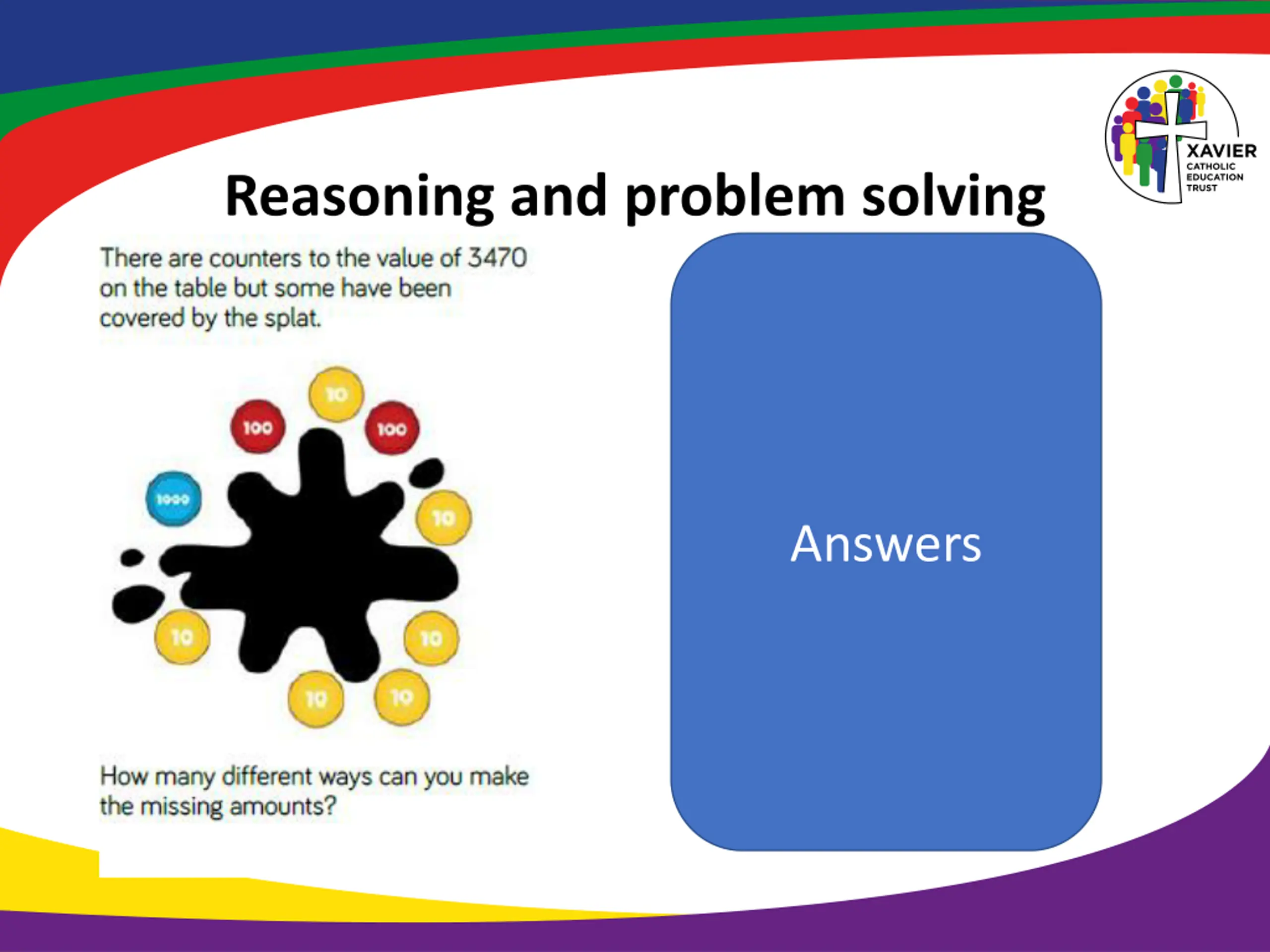 XAVIER
CATHOLIC
EDUCATION
TRUST

Reasoning and problem solving

There are counters to the value of 3470 on the table but some have been covered by the splat.

10
100
100
1000
10
10
10
10
10

How many different ways can you make the missing amounts?

Answers